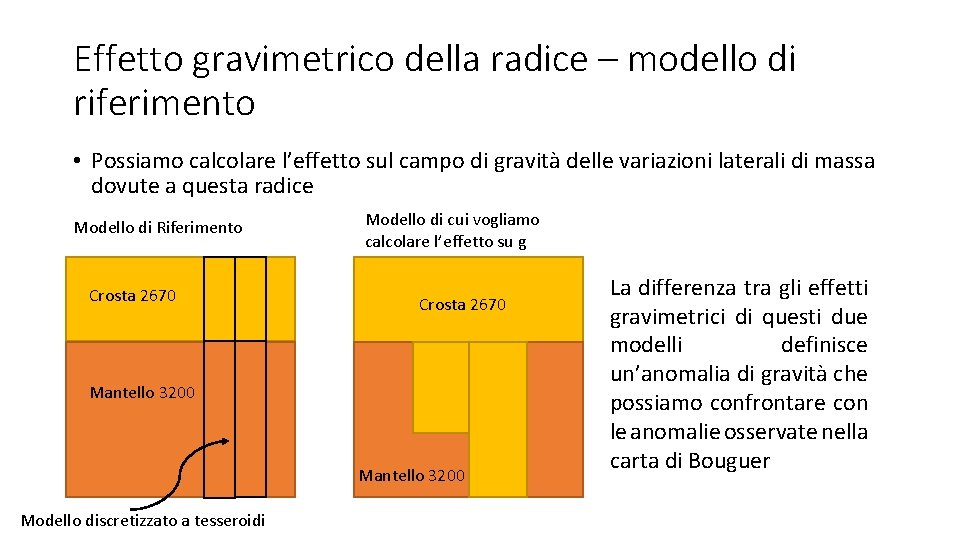 Effetto gravimetrico della radice – modello di riferimento

• Possiamo calcolare l'effetto sul campo di gravità delle variazioni laterali di massa dovute a questa radice

Modello di Riferimento

Crosta 2670

Mantello 3200

Modello discretizzato a tesseroidi

Modello di cui vogliamo calcolare l'effetto su g

Crosta 2670

Mantello 3200

La differenza tra gli effetti gravimetrici di questi due modelli definisce un'anomalia di gravità che possiamo confrontare con le anomalie osservate nella carta di Bouguer